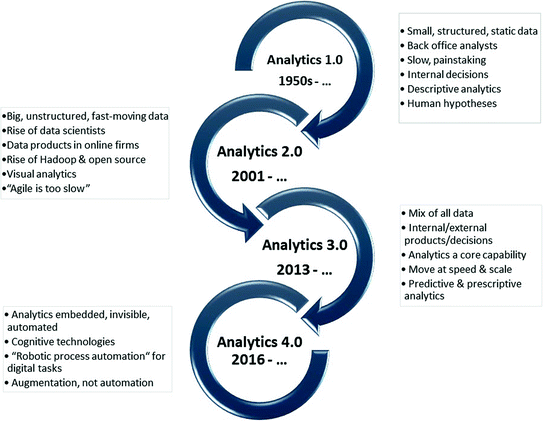 Analytics 1.0
1950s - …

• Small, structured, static data
• Back office analysts
• Slow, painstaking
• Internal decisions
• Descriptive analytics
• Human hypotheses

Analytics 2.0
2001 - …

•Big, unstructured, fast-moving data
•Rise of data scientists
•Data products in online firms
•Rise of Hadoop & open source
•Visual analytics
•"Agile is too slow"

Analytics 3.0
2013 - …

• Mix of all data
• Internal/external products/decisions
• Analytics a core capability
• Move at speed & scale
• Predictive & prescriptive analytics

Analytics 4.0
2016 - …

• Analytics embedded, invisible, automated
• Cognitive technologies
• "Robotic process automation" for digital tasks
• Augmentation, not automation